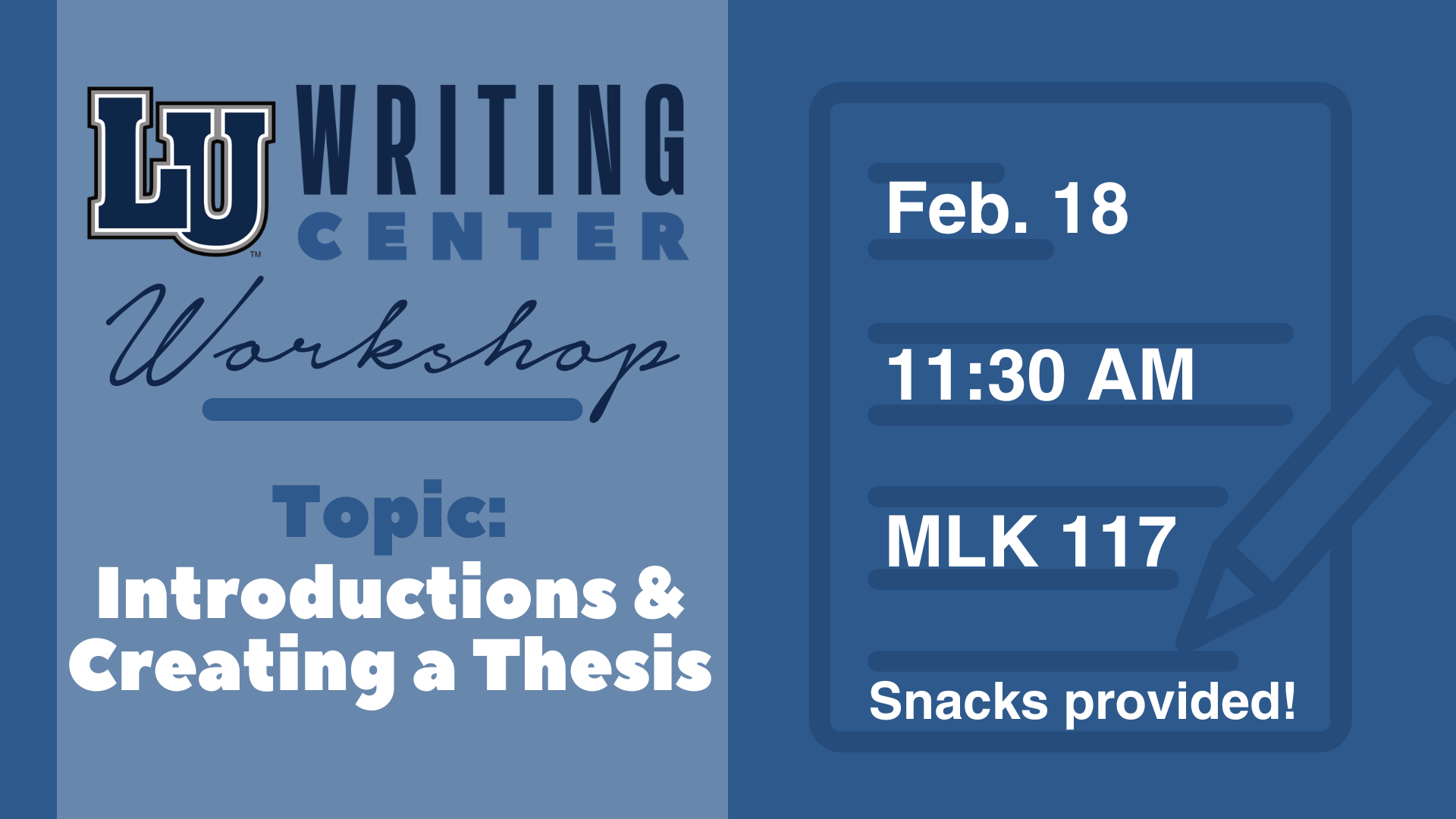 LU™ WRITING CENTER
Workshop

Topic:
Introductions & Creating a Thesis

Feb. 18

11:30 AM

MLK 117

Snacks provided!